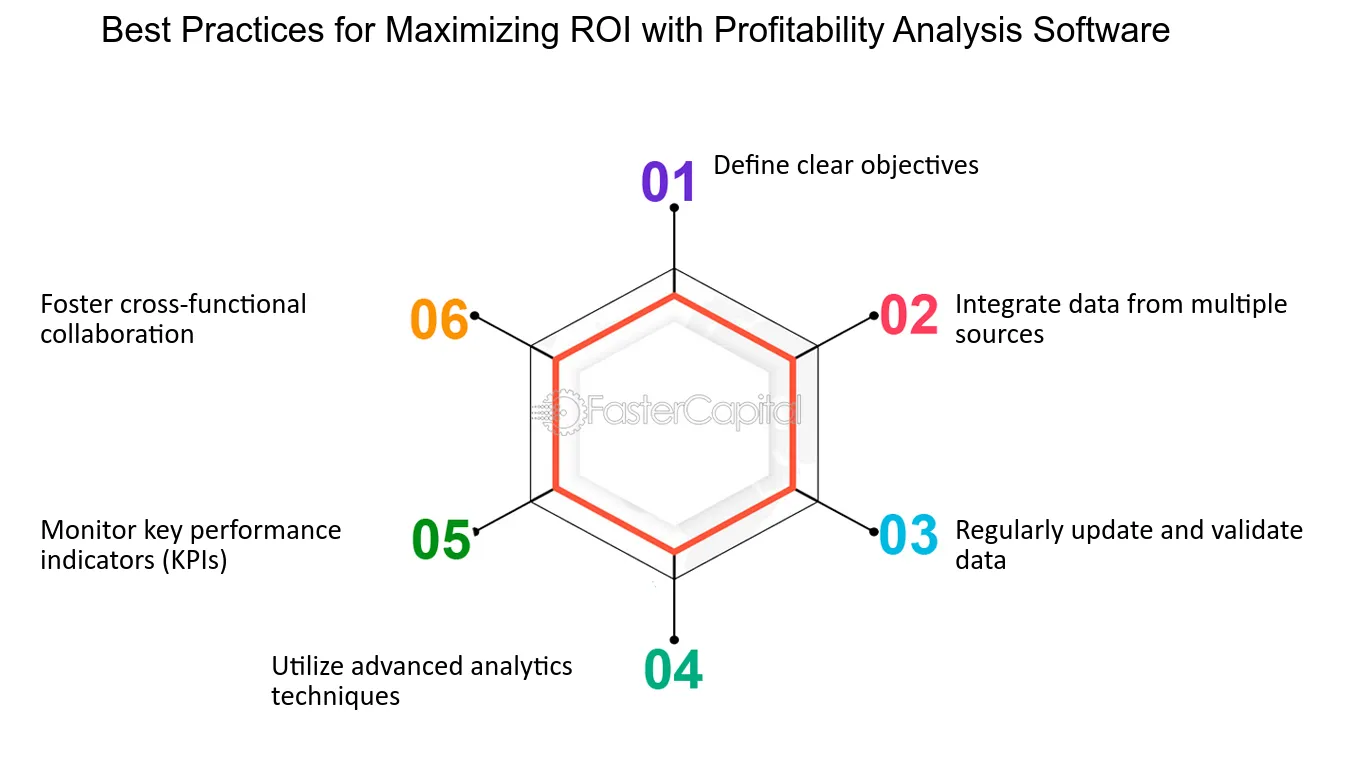 Best Practices for Maximizing ROI with Profitability Analysis Software

01 Define clear objectives

02 Integrate data from multiple sources

03 Regularly update and validate data

04 Utilize advanced analytics techniques

05 Monitor key performance indicators (KPIs)

06 Foster cross-functional collaboration

FasterCapital